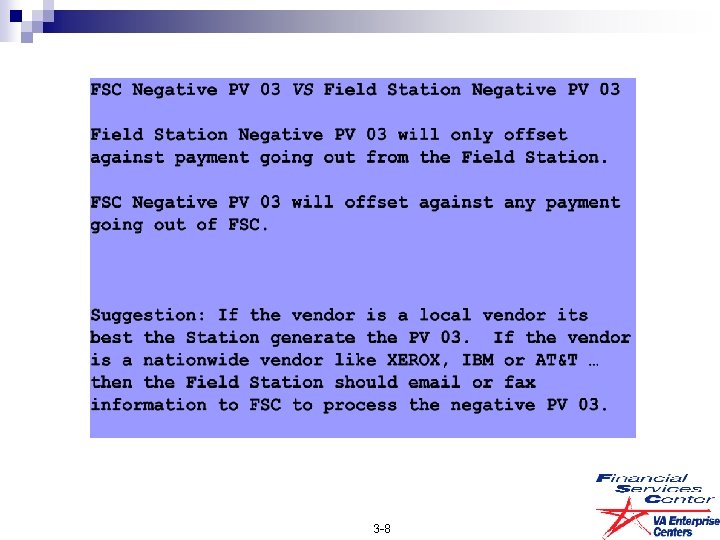 FSC Negative PV 03 VS Field Station Negative PV 03

Field Station Negative PV 03 will only offset against payment going out from the Field Station.

FSC Negative PV 03 will offset against any payment going out of FSC.

Suggestion: If the vendor is a local vendor its best the Station generate the PV 03. If the vendor is a nationwide vendor like XEROX, IBM or AT&T … then the Field Station should email or fax information to FSC to process the negative PV 03.

3-8

Financial Services Center
VA Enterprise Centers